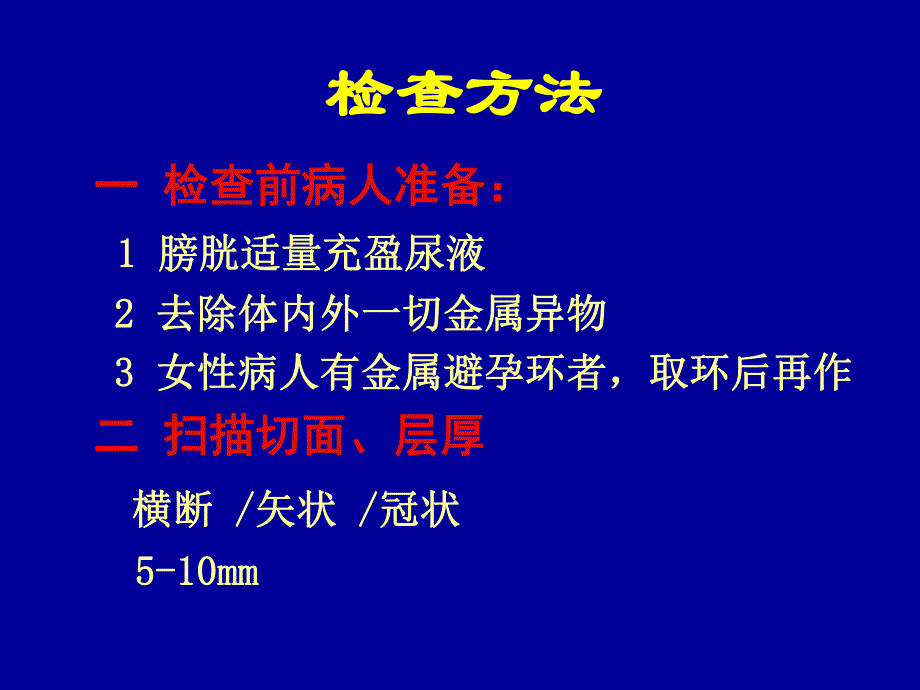 检查方法

一 检查前病人准备：

1 膀胱适量充盈尿液

2 去除体内外一切金属异物

3 女性病人有金属避孕环者，取环后再作

二 扫描切面、层厚

横断 /矢状 /冠状

5-10mm